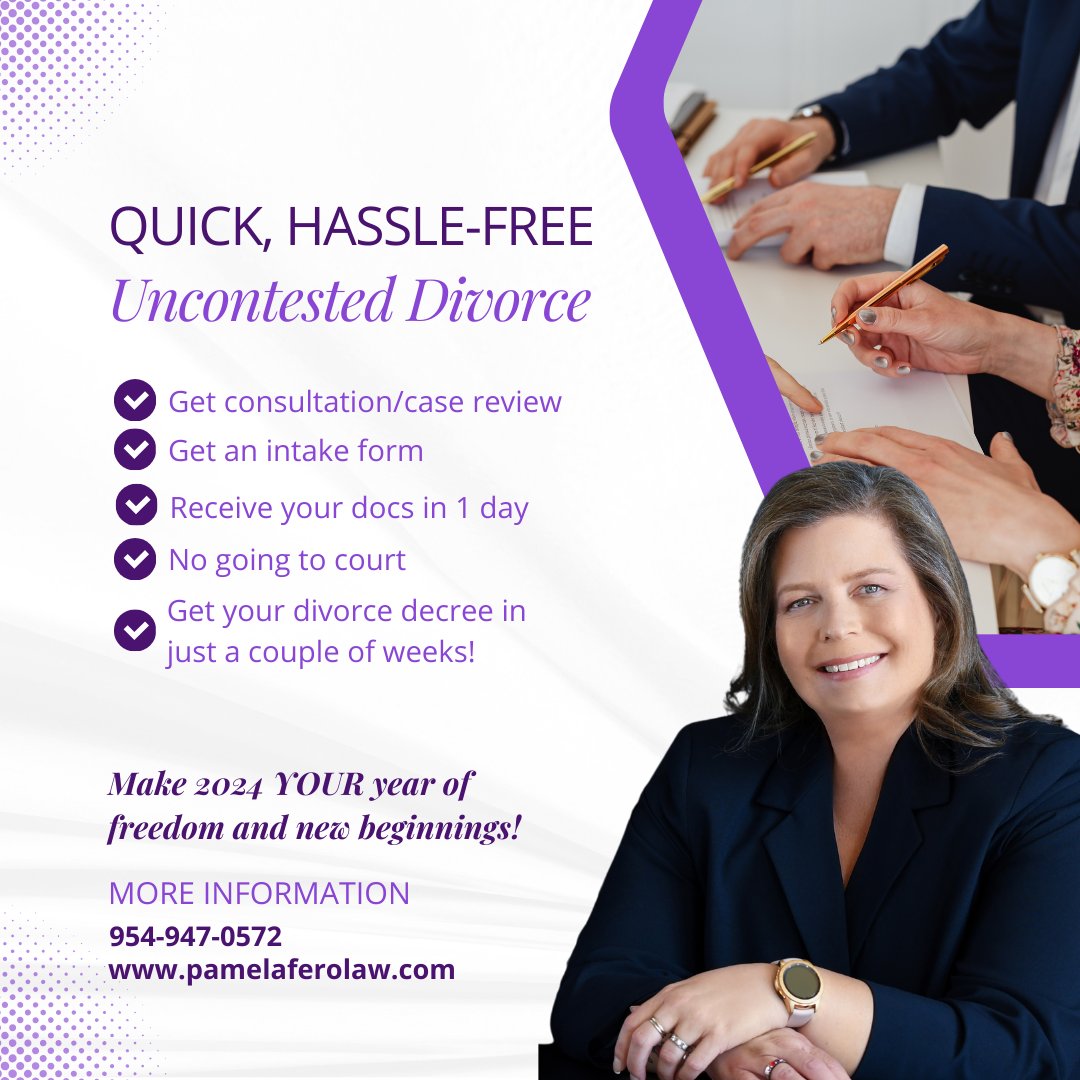 QUICK, HASSLE-FREE
Uncontested Divorce

Get consultation/case review
Get an intake form
Receive your docs in 1 day
No going to court
Get your divorce decree in just a couple of weeks!

Make 2024 YOUR year of freedom and new beginnings!

MORE INFORMATION
954-947-0572
www.pamelaferolaw.com